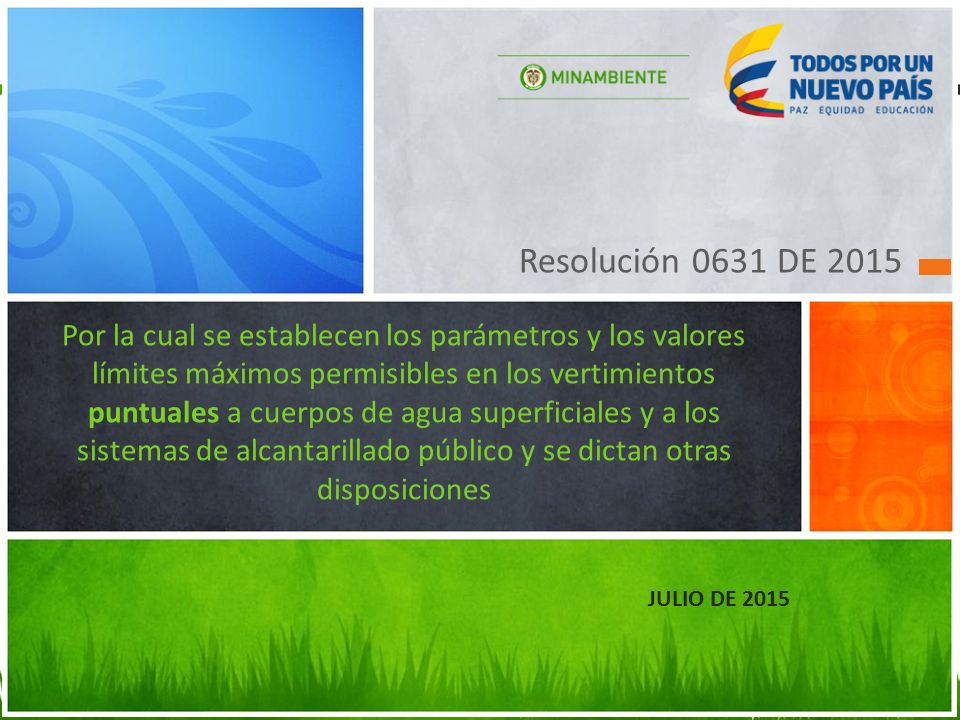 MINAMBIENTE

TODOS POR UN NUEVO PAÍS
PAZ EQUIDAD EDUCACIÓN

Resolución 0631 DE 2015

Por la cual se establecen los parámetros y los valores límites máximos permisibles en los vertimientos puntuales a cuerpos de agua superficiales y a los sistemas de alcantarillado público y se dictan otras disposiciones

JULIO DE 2015